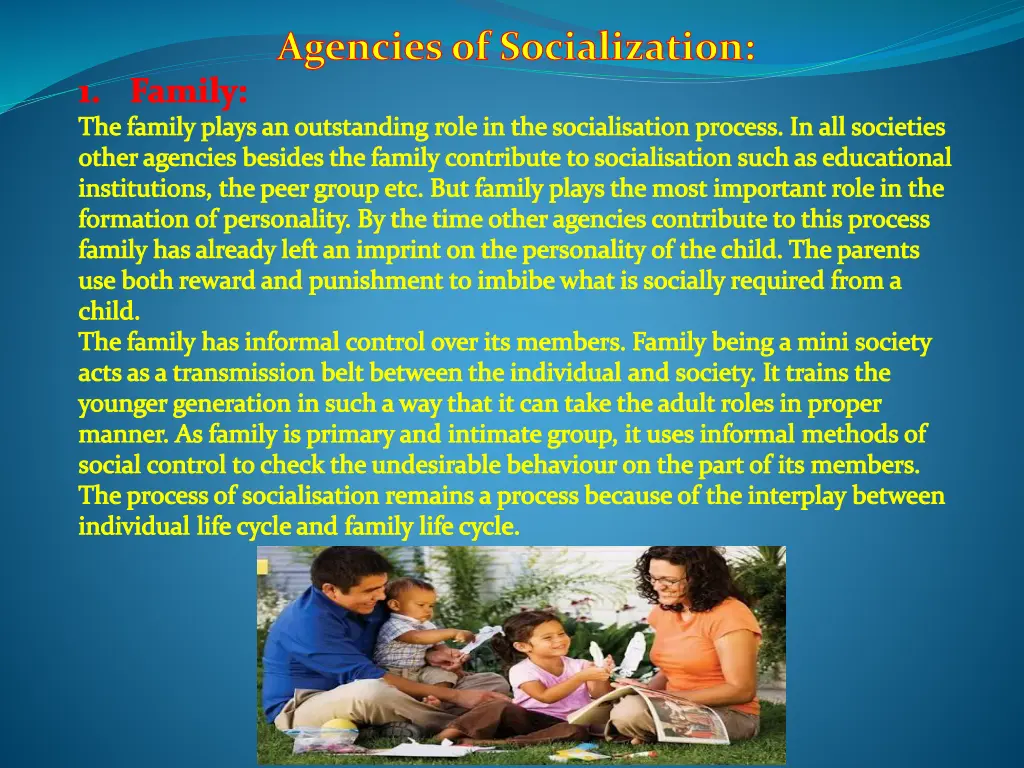 Agencies of Socialization:

1. Family:

The family plays an outstanding role in the socialisation process. In all societies other agencies besides the family contribute to socialisation such as educational institutions, the peer group etc. But family plays the most important role in the formation of personality. By the time other agencies contribute to this process family has already left an imprint on the personality of the child. The parents use both reward and punishment to imbibe what is socially required from a child.

The family has informal control over its members. Family being a mini society acts as a transmission belt between the individual and society. It trains the younger generation in such a way that it can take the adult roles in proper manner. As family is primary and intimate group, it uses informal methods of social control to check the undesirable behaviour on the part of its members. The process of socialisation remains a process because of the interplay between individual life cycle and family life cycle.